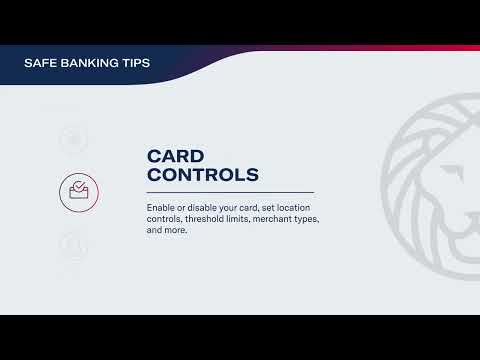 SAFE BANKING TIPS

CARD CONTROLS

Enable or disable your card, set location controls, threshold limits, merchant types, and more.